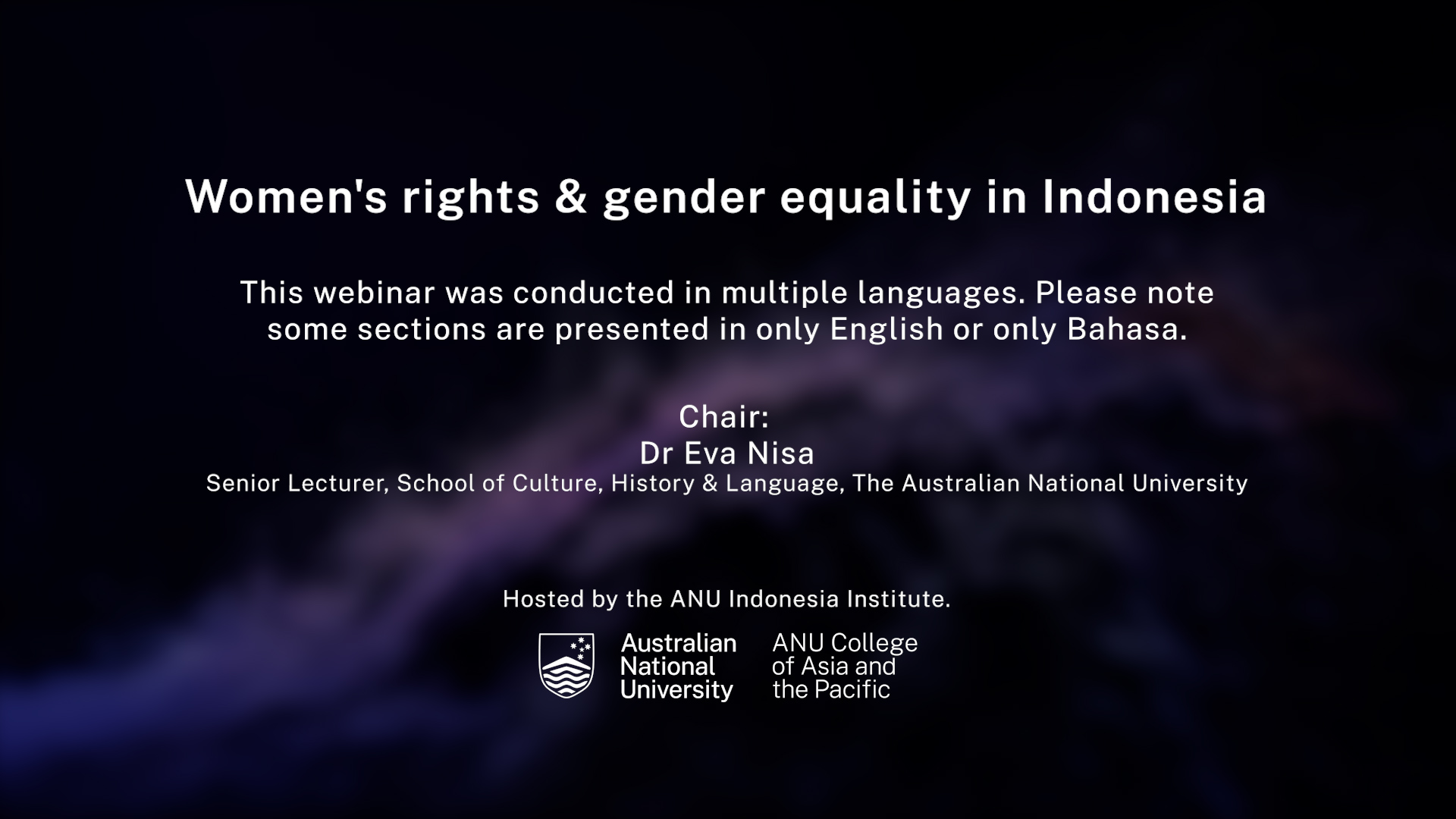 Women's rights & gender equality in Indonesia

This webinar was conducted in multiple languages. Please note some sections are presented in only English or only Bahasa.

Chair:
Dr Eva Nisa
Senior Lecturer, School of Culture, History & Language, The Australian National University

Hosted by the ANU Indonesia Institute.

Australian National University

ANU College of Asia and the Pacific